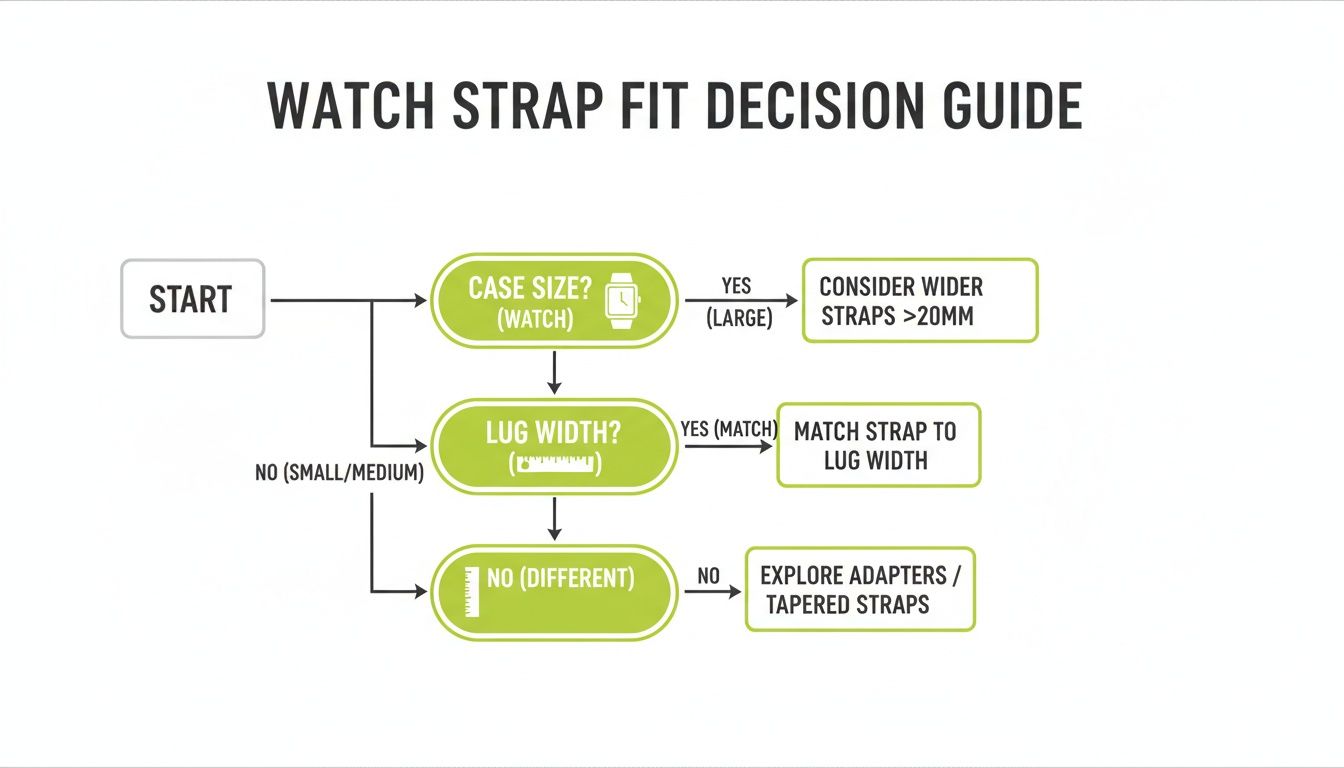 WATCH STRAP FIT DECISION GUIDE

START

CASE SIZE? (WATCH)

YES (LARGE)

CONSIDER WIDER STRAPS >20MM

LUG WIDTH?

YES (MATCH)

MATCH STRAP TO LUG WIDTH

NO (SMALL/MEDIUM)

NO (DIFFERENT)

NO

EXPLORE ADAPTERS / TAPERED STRAPS